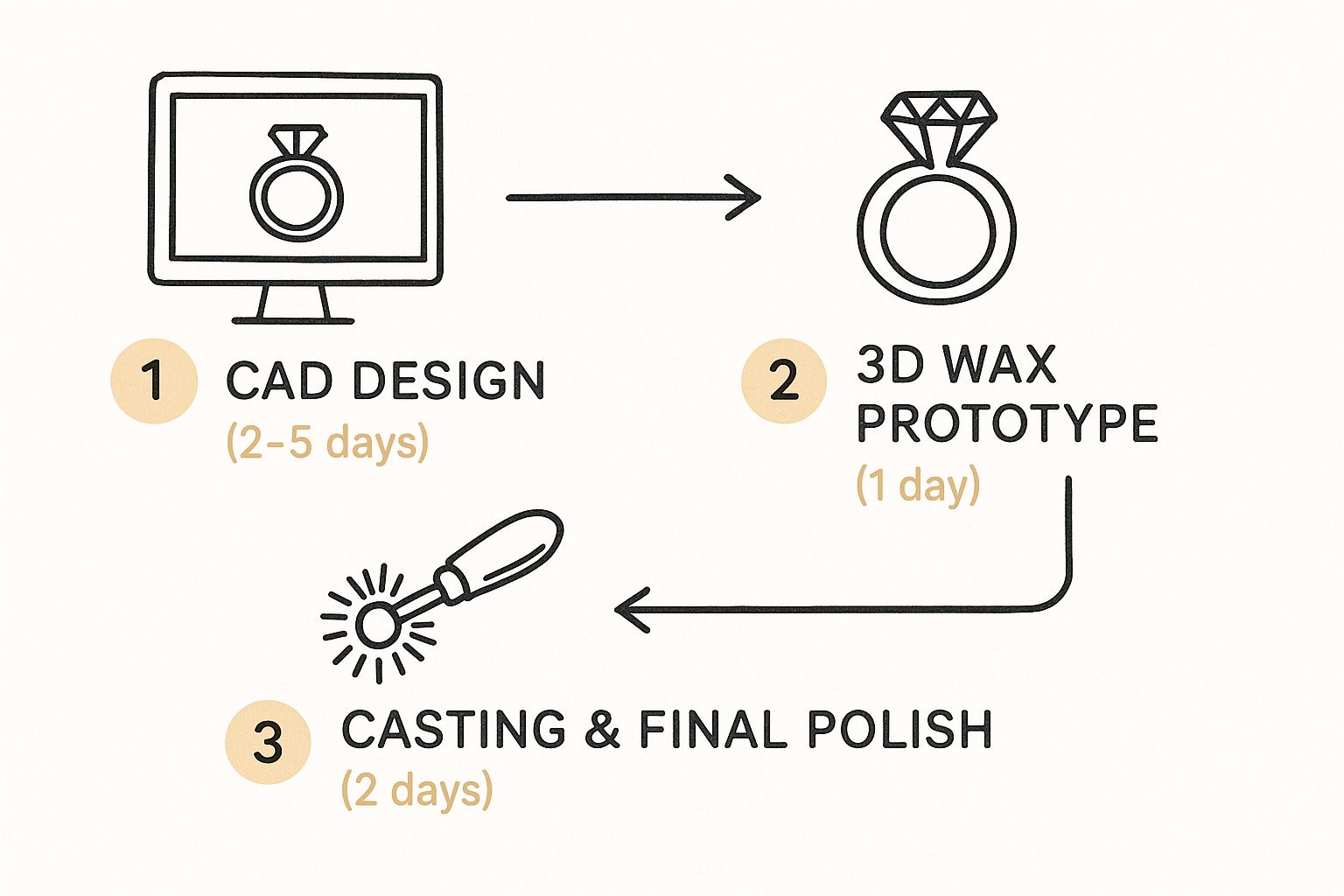 1 CAD DESIGN
(2–5 days)

2 3D WAX PROTOTYPE
(1 day)

3 CASTING & FINAL POLISH
(2 days)